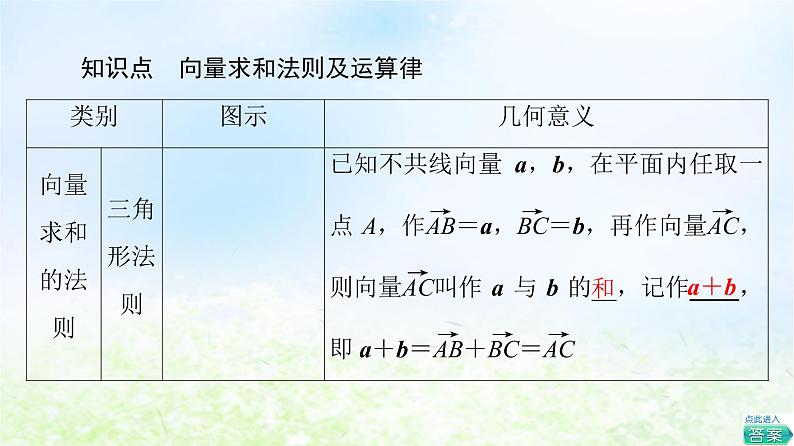 知识点　向量求和法则及运算律

| 类别 | | 图示 | 几何意义 |
|---|---|---|---|
| 向量求和的法则 | 三角形法则 | | 已知不共线向量 $\boldsymbol{a}$，$\boldsymbol{b}$，在平面内任取一点 $A$，作$\overrightarrow{AB}=\boldsymbol{a}$，$\overrightarrow{BC}=\boldsymbol{b}$，再作向量$\overrightarrow{AC}$，则向量$\overrightarrow{AC}$叫作 $\boldsymbol{a}$ 与 $\boldsymbol{b}$ 的和，记作$\boldsymbol{a}+\boldsymbol{b}$，即 $\boldsymbol{a}+\boldsymbol{b}=\overrightarrow{AB}+\overrightarrow{BC}=\overrightarrow{AC}$ |

点此进入
答案